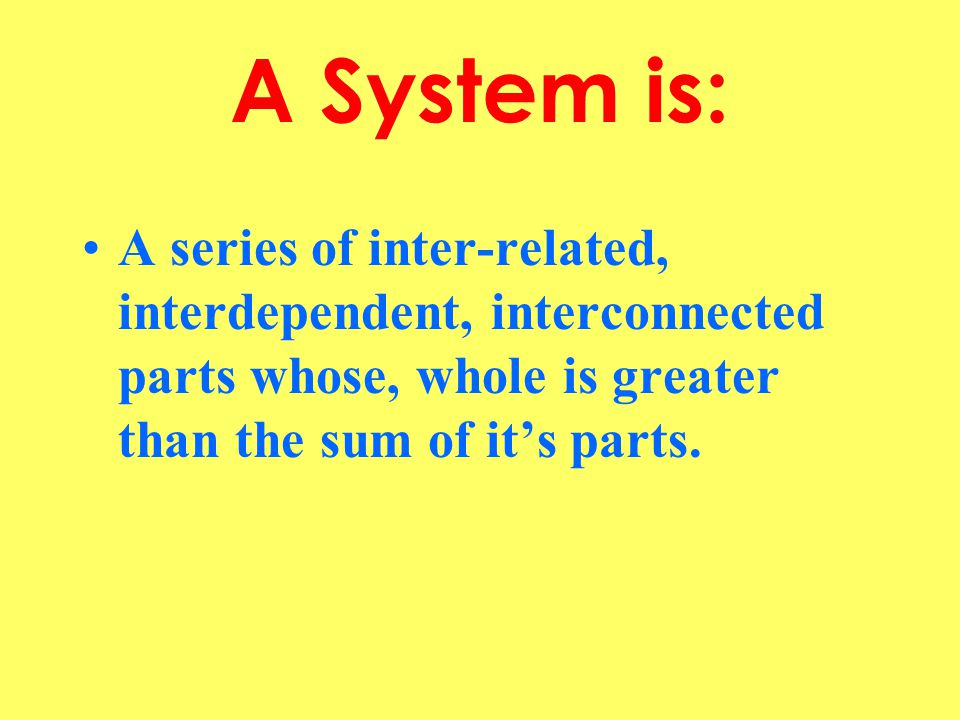 A System is:

• A series of inter-related, interdependent, interconnected parts whose, whole is greater than the sum of it’s parts.